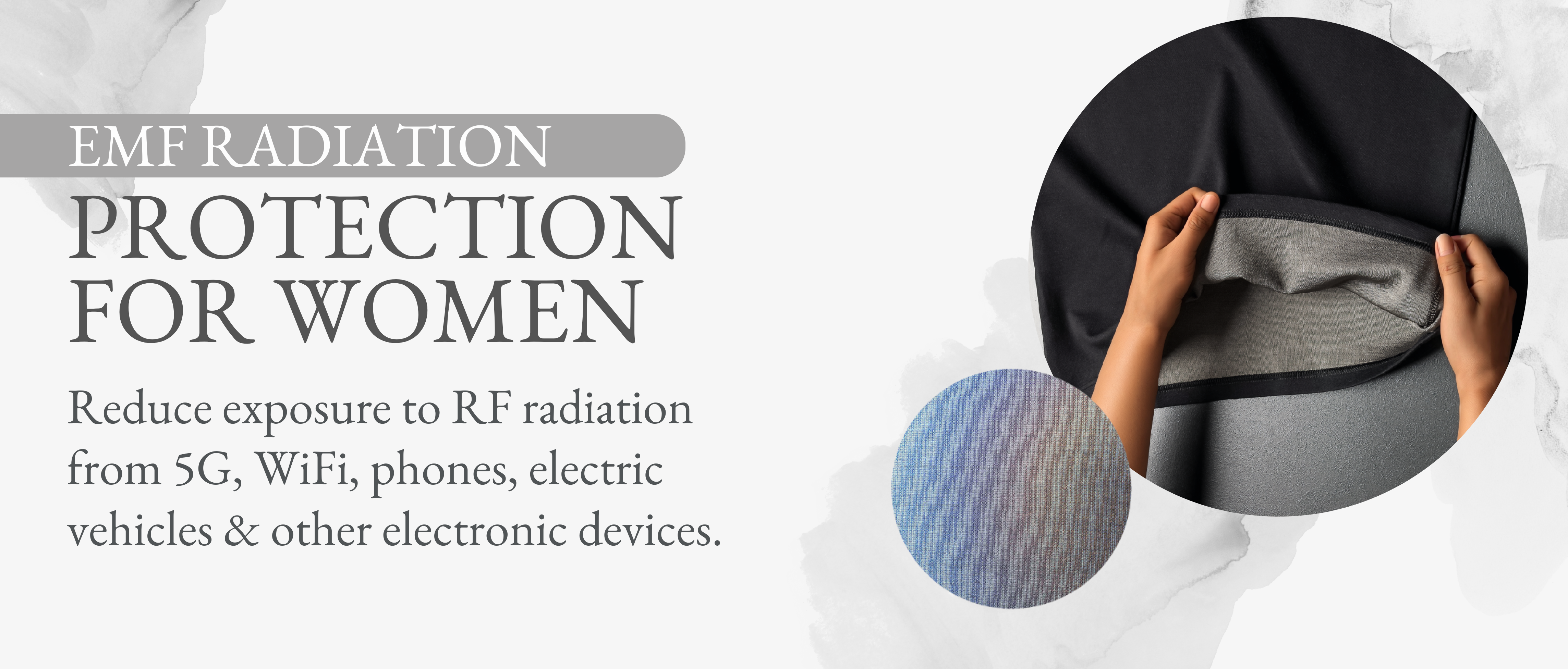 EMF RADIATION
PROTECTION FOR WOMEN

Reduce exposure to RF radiation from 5G, WiFi, phones, electric vehicles & other electronic devices.